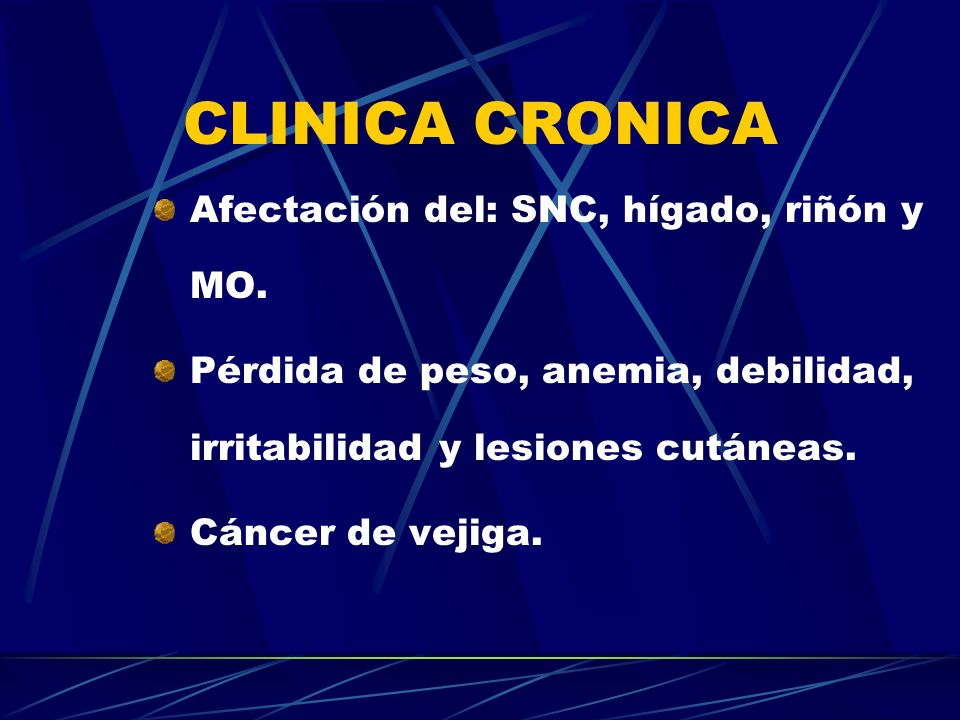 CLINICA CRONICA

Afectación del: SNC, hígado, riñón y MO.

Pérdida de peso, anemia, debilidad, irritabilidad y lesiones cutáneas.

Cáncer de vejiga.